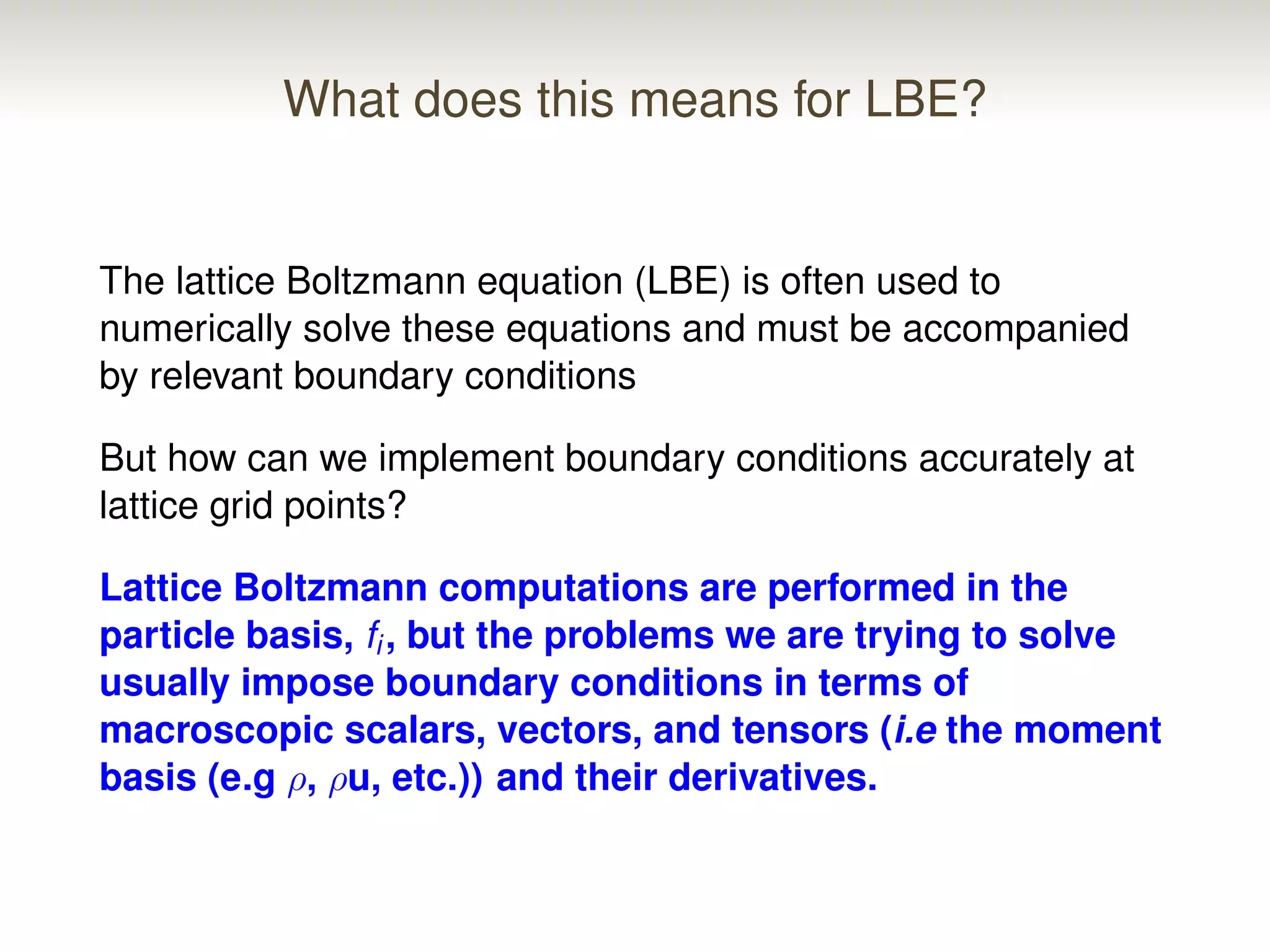 What does this means for LBE?

The lattice Boltzmann equation (LBE) is often used to numerically solve these equations and must be accompanied by relevant boundary conditions

But how can we implement boundary conditions accurately at lattice grid points?

Lattice Boltzmann computations are performed in the particle basis, $f_i$, but the problems we are trying to solve usually impose boundary conditions in terms of macroscopic scalars, vectors, and tensors (i.e the moment basis (e.g $\rho$, $\rho$u, etc.)) and their derivatives.